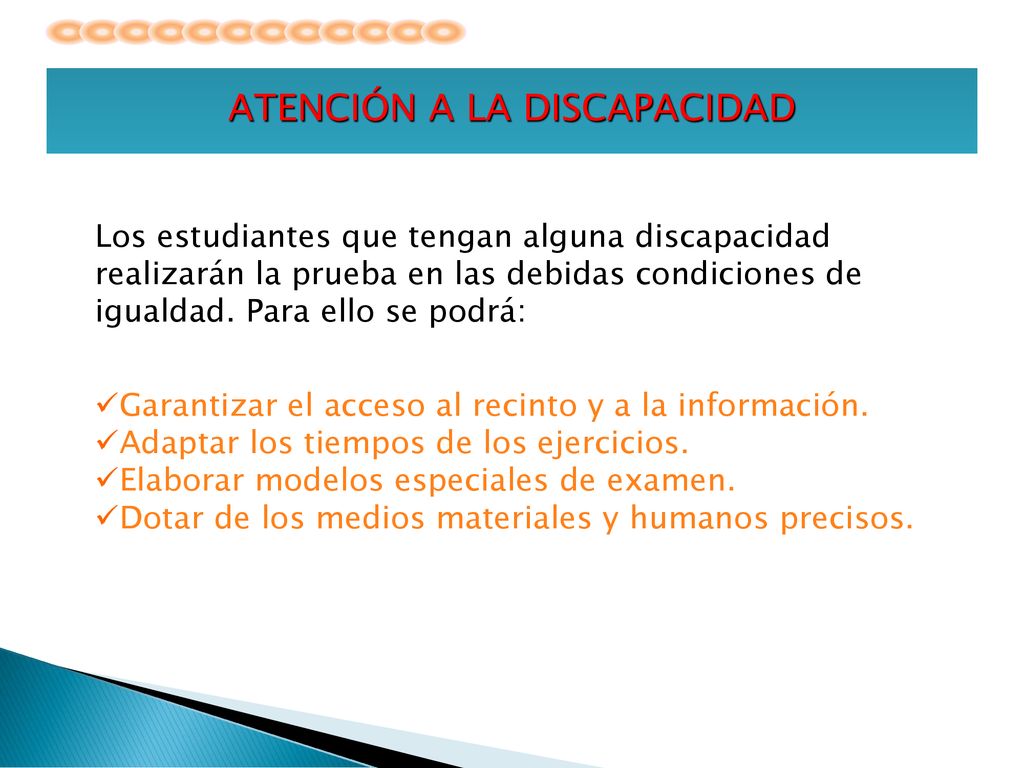 ATENCIÓN A LA DISCAPACIDAD

Los estudiantes que tengan alguna discapacidad realizarán la prueba en las debidas condiciones de igualdad. Para ello se podrá:

✓Garantizar el acceso al recinto y a la información.
✓Adaptar los tiempos de los ejercicios.
✓Elaborar modelos especiales de examen.
✓Dotar de los medios materiales y humanos precisos.